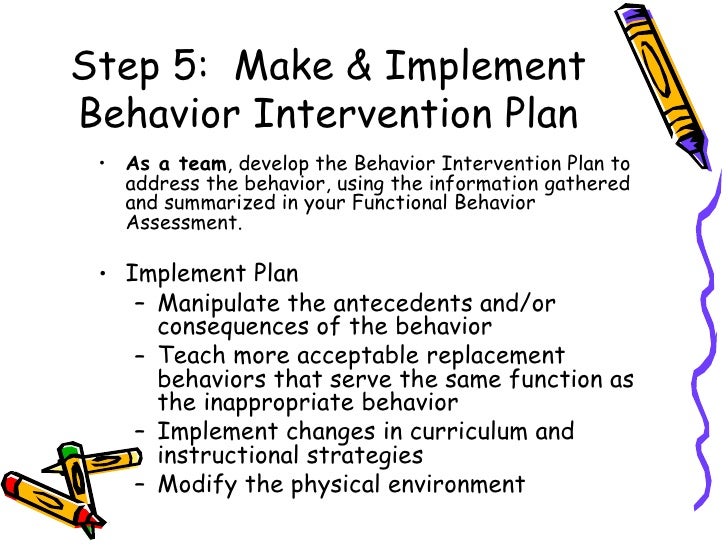 Step 5: Make & Implement Behavior Intervention Plan

• As a team, develop the Behavior Intervention Plan to address the behavior, using the information gathered and summarized in your Functional Behavior Assessment.

• Implement Plan
– Manipulate the antecedents and/or consequences of the behavior
– Teach more acceptable replacement behaviors that serve the same function as the inappropriate behavior
– Implement changes in curriculum and instructional strategies
– Modify the physical environment